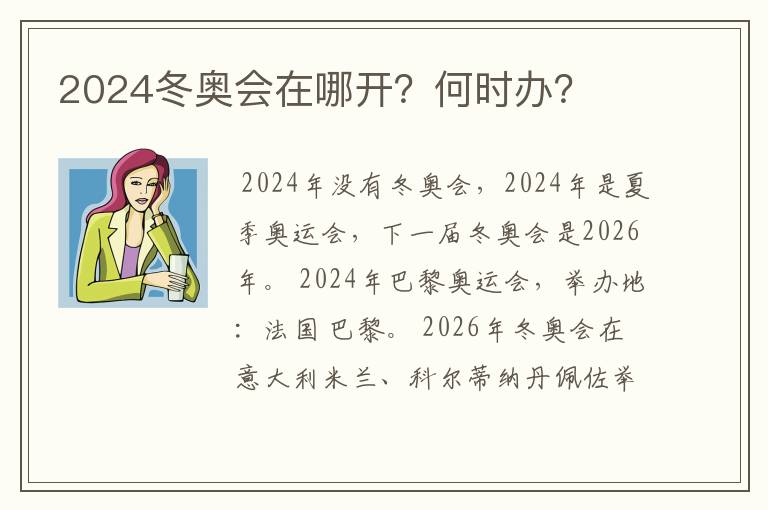 2024冬奥会在哪开？何时办？

2024年没有冬奥会，2024年是夏季奥运会，下一届冬奥会是2026年。2024年巴黎奥运会，举办地：法国巴黎。2026年冬奥会在意大利米兰、科尔蒂纳丹佩佐举